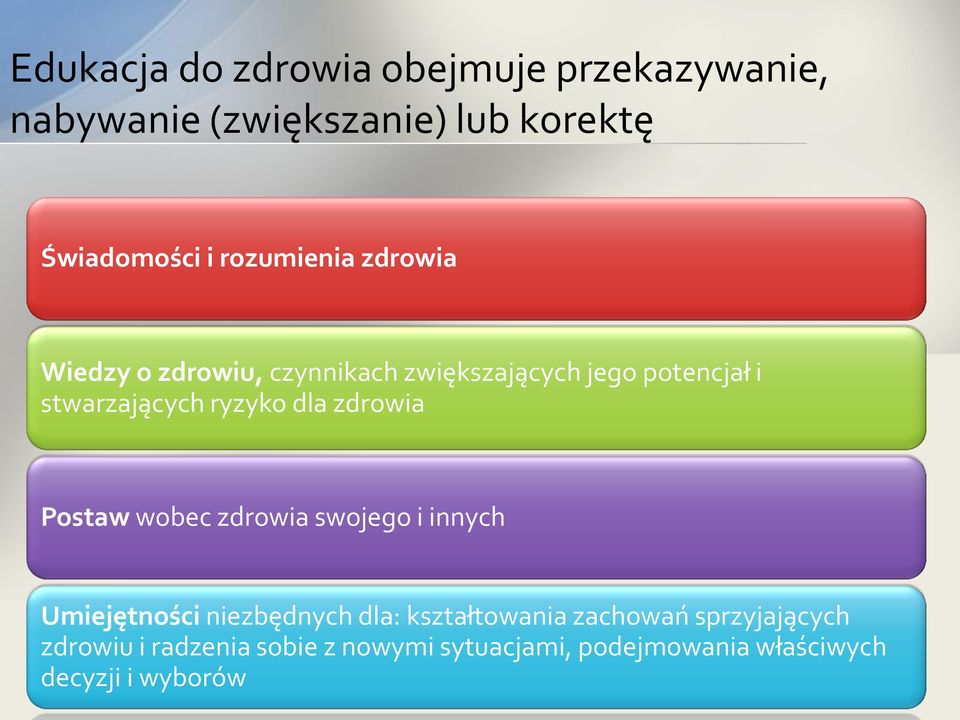 Edukacja do zdrowia obejmuje przekazywanie, nabywanie (zwiększanie) lub korektę

Świadomości i rozumienia zdrowia

Wiedzy o zdrowiu, czynnikach zwiększających jego potencjał i stwarzających ryzyko dla zdrowia

Postaw wobec zdrowia swojego i innych

Umiejętności niezbędnych dla: kształtowania zachowań sprzyjających zdrowiu i radzenia sobie z nowymi sytuacjami, podejmowania właściwych decyzji i wyborów